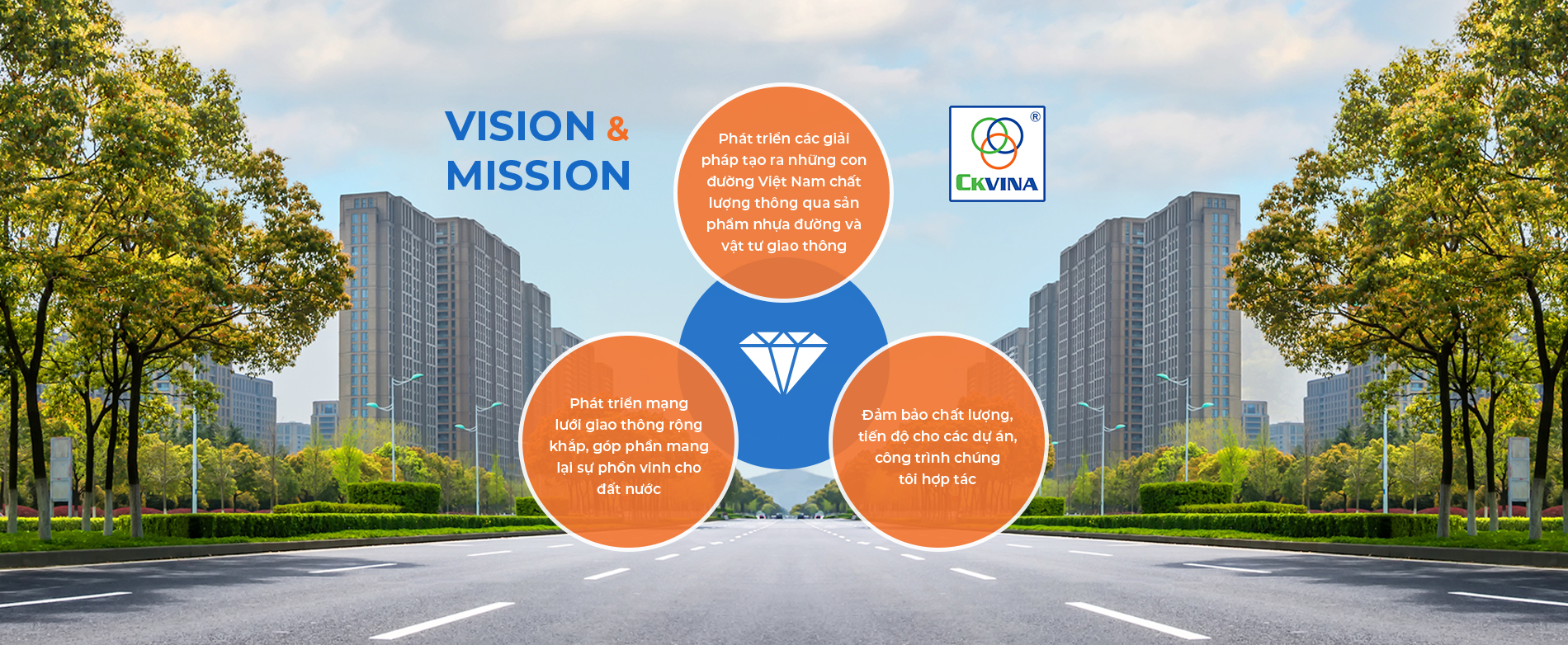 VISION & MISSION

Phát triển các giải pháp tạo ra những con đường Việt Nam chất lượng thông qua sản phẩm nhựa đường và vật tư giao thông

®
CKVINA

Phát triển mạng lưới giao thông rộng khắp, góp phần mang lại sự phồn vinh cho đất nước

Đảm bảo chất lượng, tiến độ cho các dự án, công trình chúng tôi hợp tác